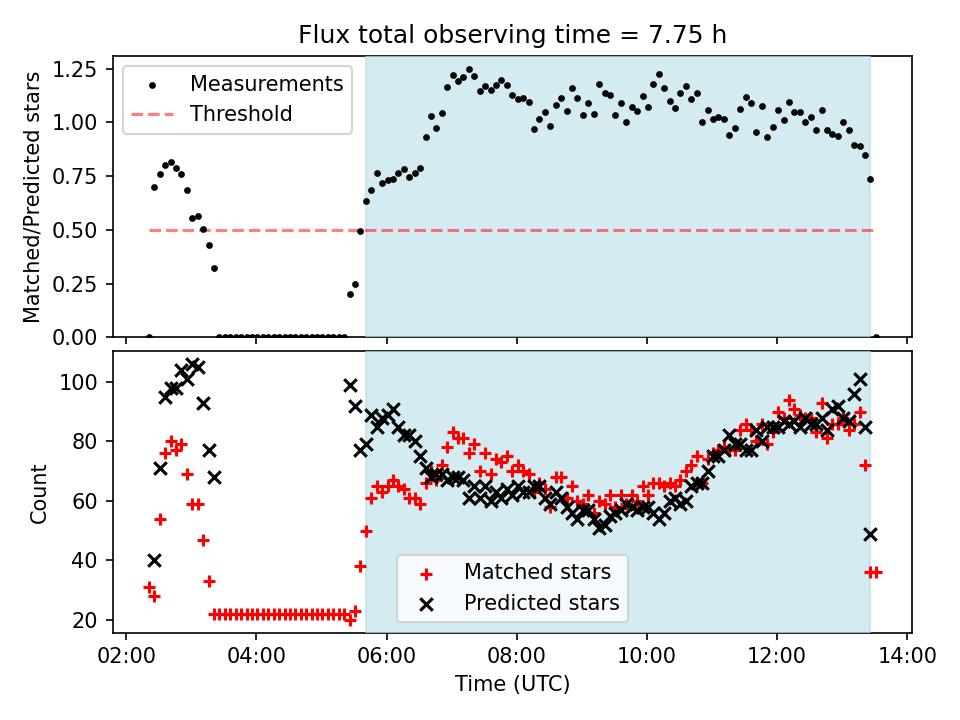 Flux total observing time = 7.75 h

Matched/Predicted stars

1.25
1.00
0.75
0.50
0.25
0.00

Measurements
Threshold

Count

100
80
60
40
20

Matched stars
Predicted stars

02:00
04:00
06:00
08:00
10:00
12:00
14:00

Time (UTC)